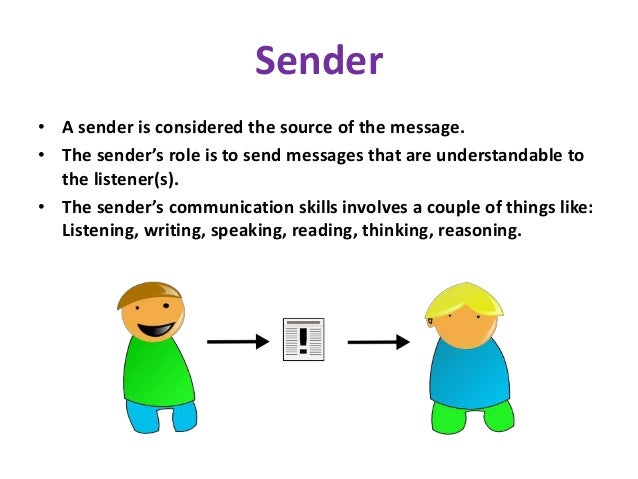 Sender

• A sender is considered the source of the message.
• The sender's role is to send messages that are understandable to the listener(s).
• The sender's communication skills involves a couple of things like: Listening, writing, speaking, reading, thinking, reasoning.